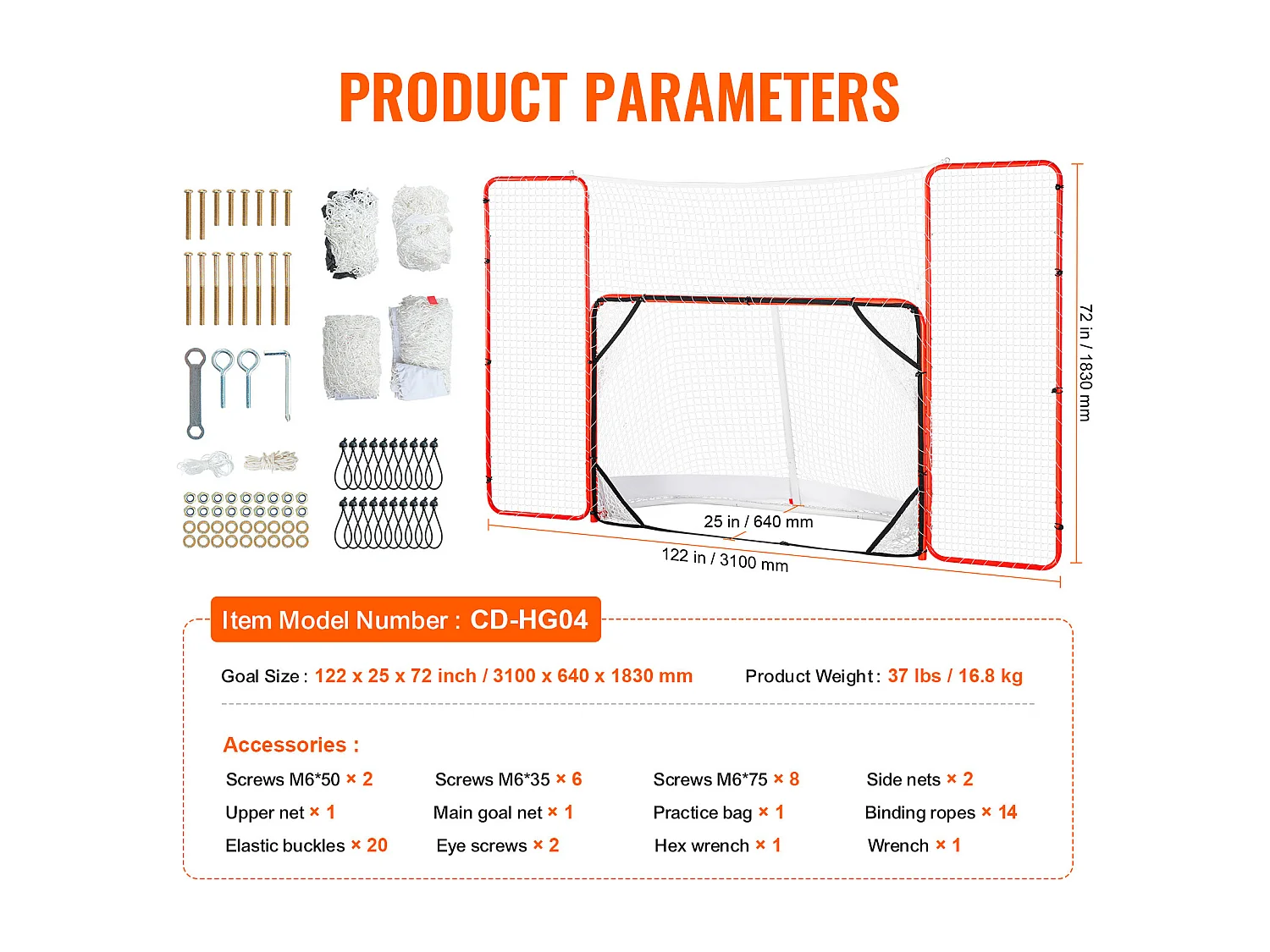 PRODUCT PARAMETERS

72 in / 1830 mm

25 in / 640 mm

122 in / 3100 mm

Item Model Number : CD-HG04

Goal Size : 122 x 25 x 72 inch / 3100 x 640 x 1830 mm

Product Weight : 37 lbs / 16.8 kg

Accessories :

Screws M6*50 × 2
Screws M6*35 × 6
Screws M6*75 × 8
Side nets × 2
Upper net × 1
Main goal net × 1
Practice bag × 1
Binding ropes × 14
Elastic buckles × 20
Eye screws × 2
Hex wrench × 1
Wrench × 1